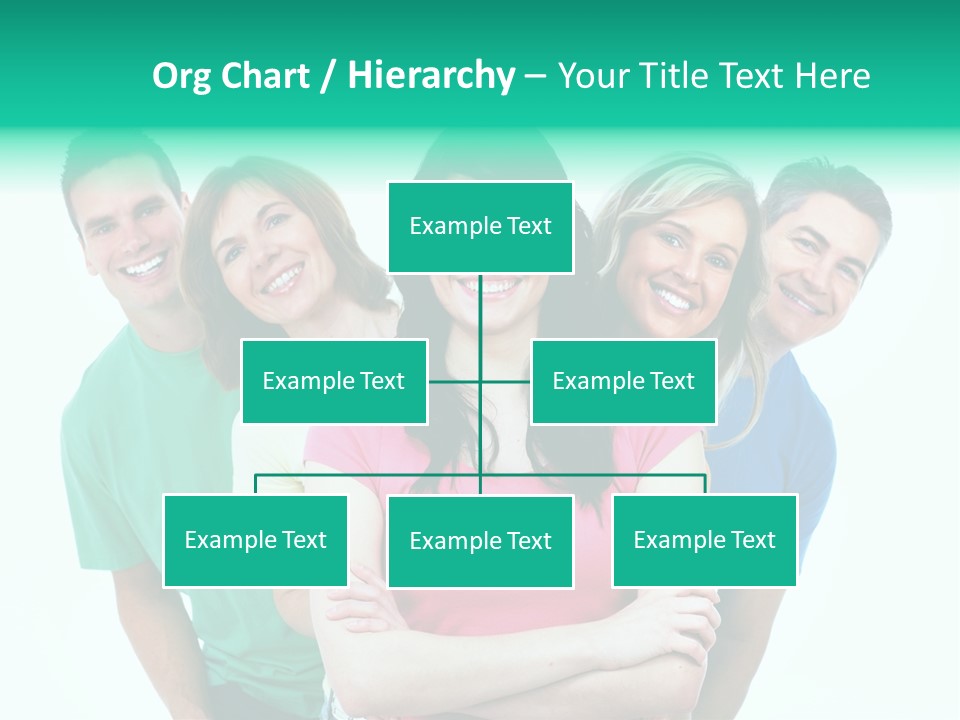 Org Chart / Hierarchy – Your Title Text Here

Example Text

Example Text

Example Text

Example Text

Example Text

Example Text